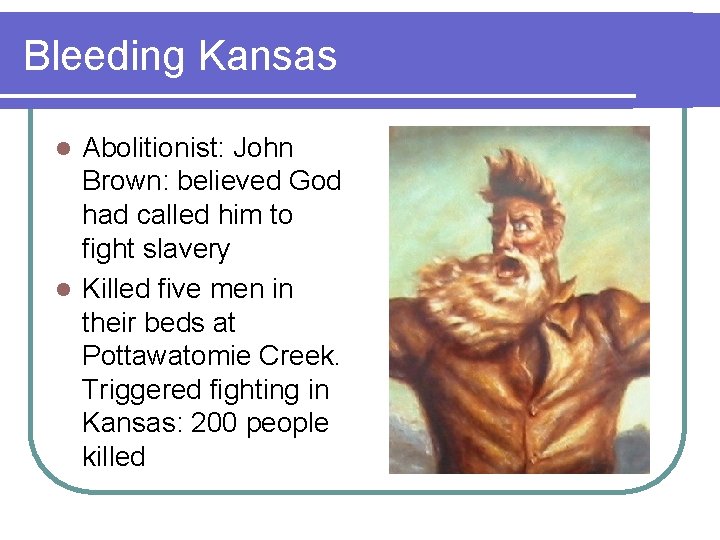 Bleeding Kansas

- Abolitionist: John Brown: believed God had called him to fight slavery
- Killed five men in their beds at Pottawatomie Creek. Triggered fighting in Kansas: 200 people killed